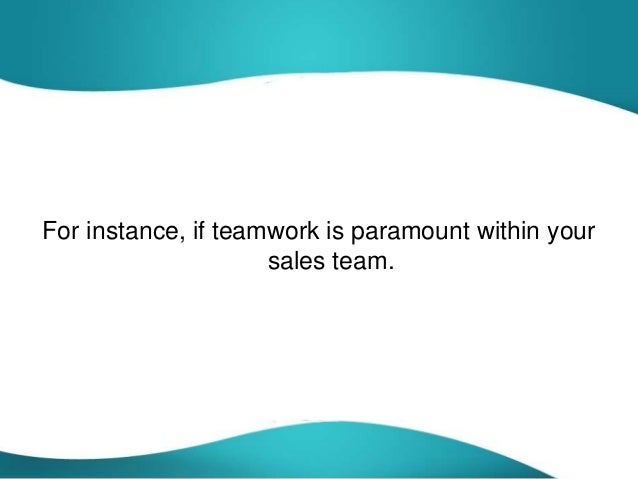 For instance, if teamwork is paramount within your sales team.